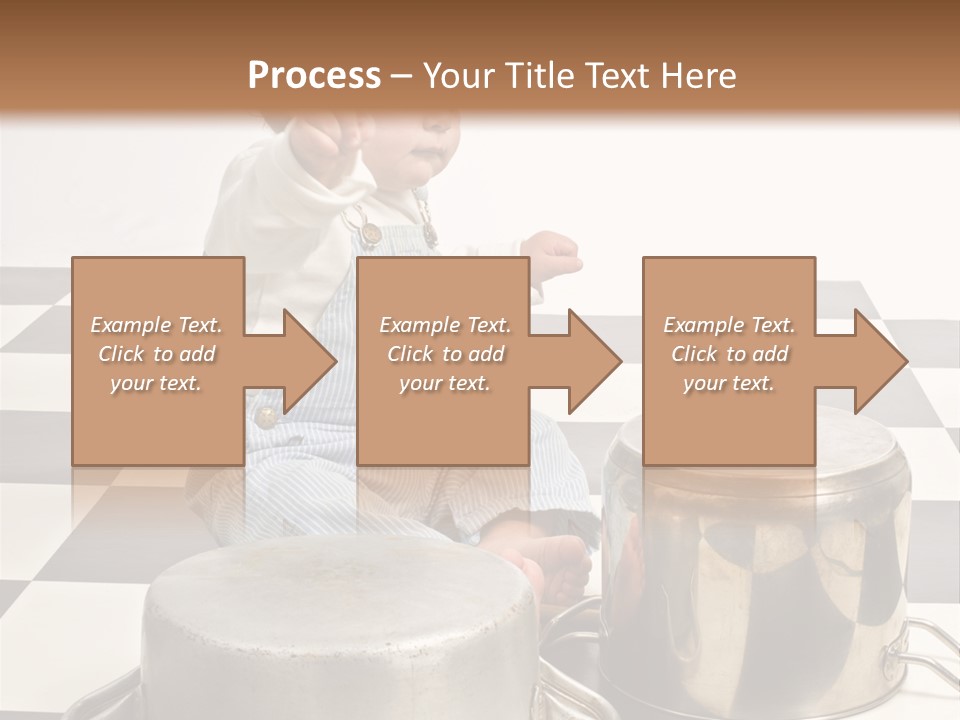 Process – Your Title Text Here

Example Text. Click to add your text.

Example Text. Click to add your text.

Example Text. Click to add your text.